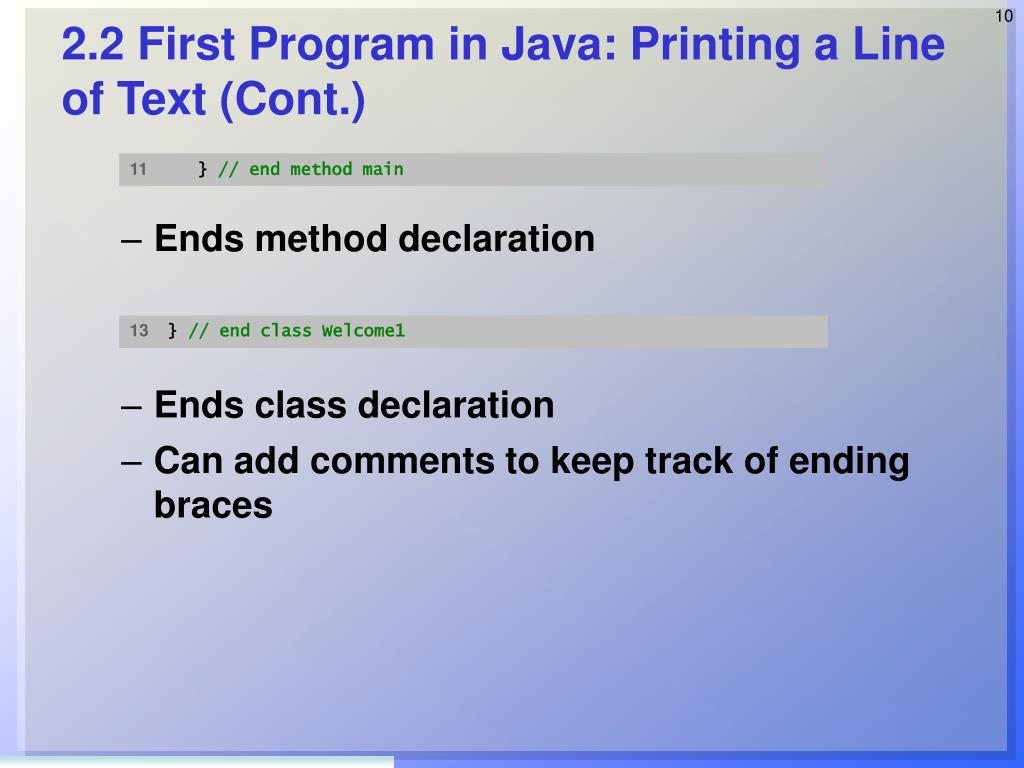 10

2.2 First Program in Java: Printing a Line of Text (Cont.)

11    } // end method main

– Ends method declaration

13 } // end class Welcome1

– Ends class declaration
– Can add comments to keep track of ending braces